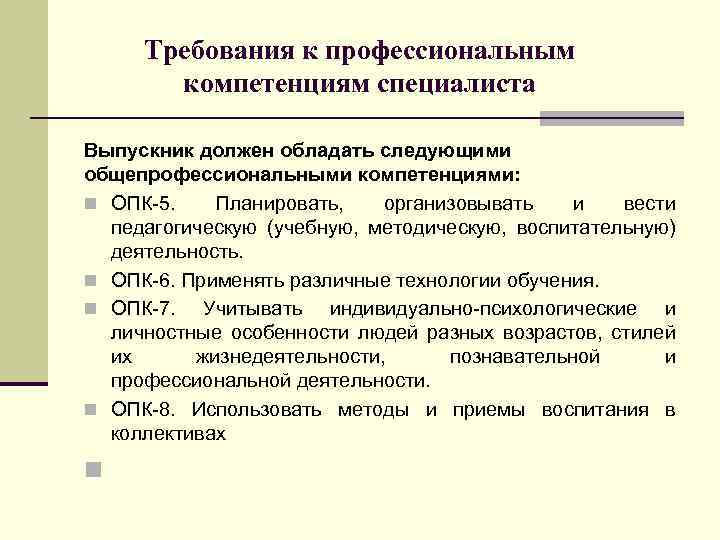 Требования к профессиональным компетенциям специалиста

Выпускник должен обладать следующими общепрофессиональными компетенциями:

ОПК-5. Планировать, организовывать и вести педагогическую (учебную, методическую, воспитательную) деятельность.

ОПК-6. Применять различные технологии обучения.

ОПК-7. Учитывать индивидуально-психологические и личностные особенности людей разных возрастов, стилей их жизнедеятельности, познавательной и профессиональной деятельности.

ОПК-8. Использовать методы и приемы воспитания в коллективах